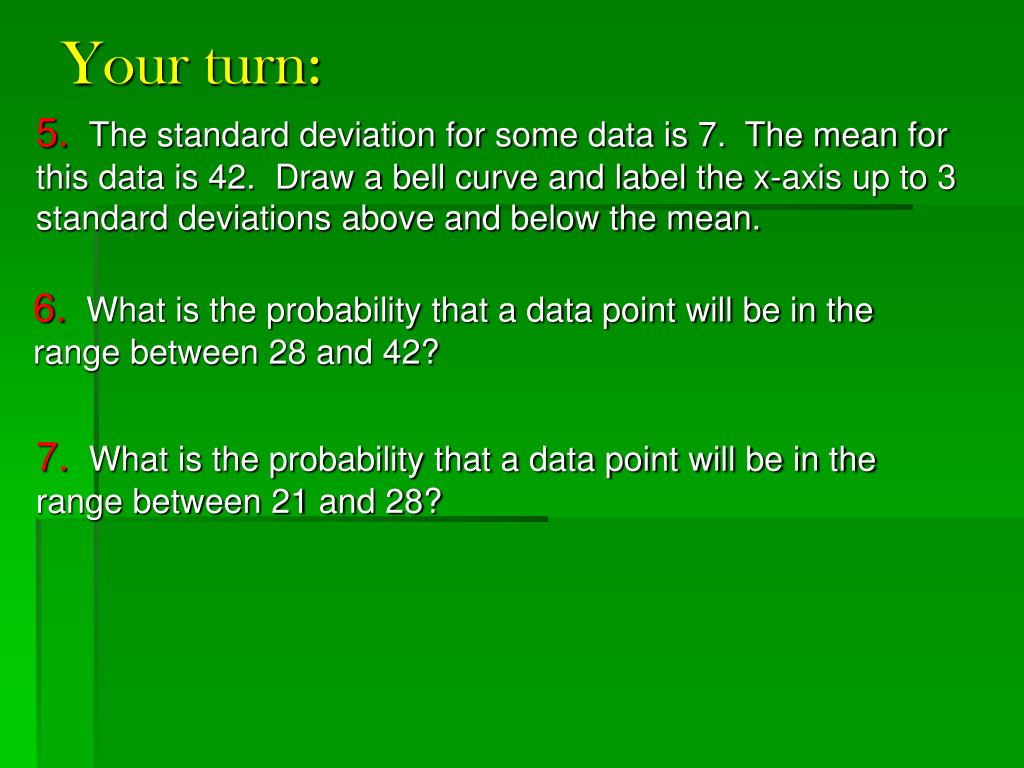 Your turn:

5. The standard deviation for some data is 7. The mean for this data is 42. Draw a bell curve and label the x-axis up to 3 standard deviations above and below the mean.

6. What is the probability that a data point will be in the range between 28 and 42?

7. What is the probability that a data point will be in the range between 21 and 28?